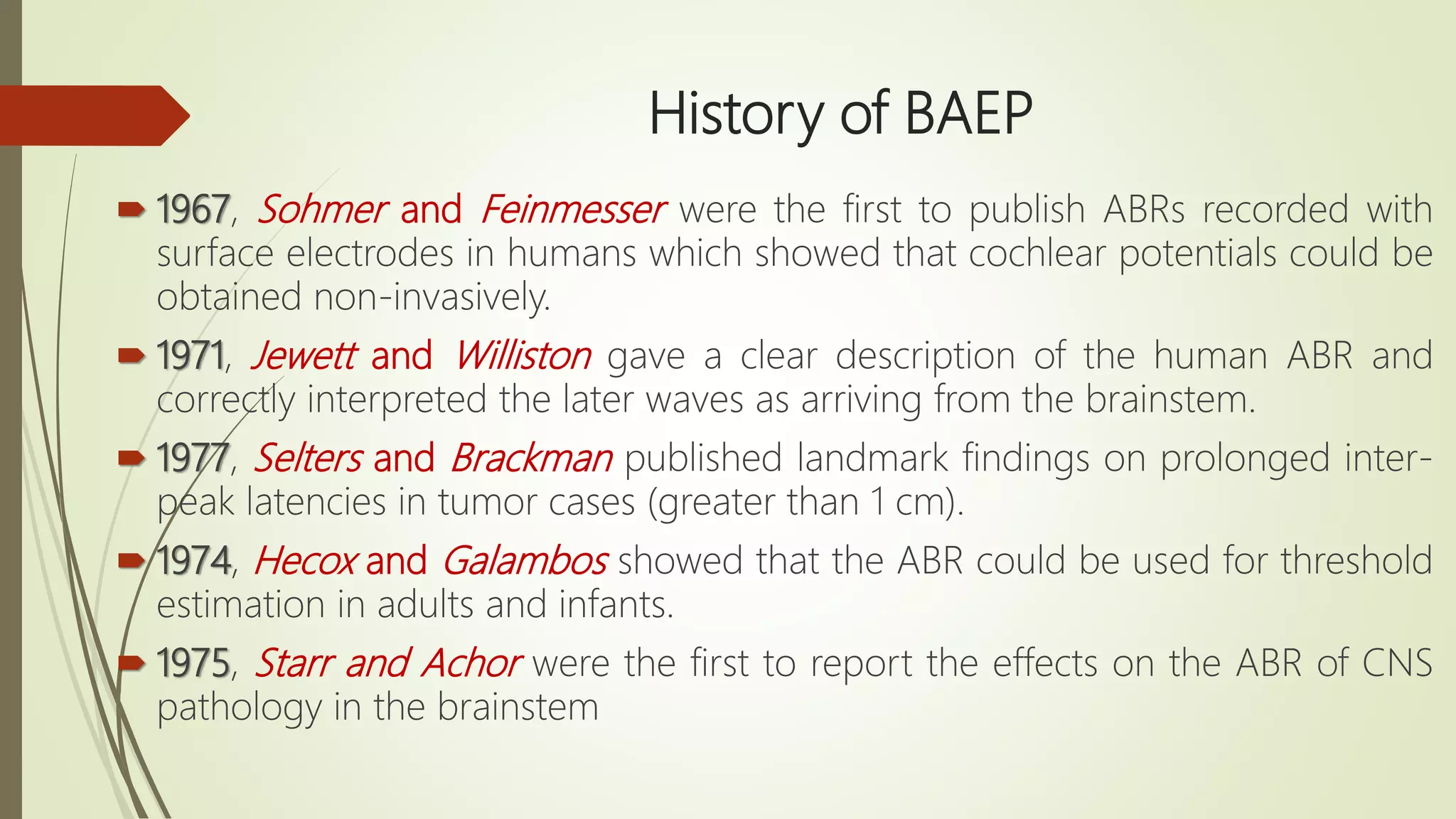 History of BAEP

1967, Sohmer and Feinmesser were the first to publish ABRs recorded with surface electrodes in humans which showed that cochlear potentials could be obtained non-invasively.

1971, Jewett and Williston gave a clear description of the human ABR and correctly interpreted the later waves as arriving from the brainstem.

1977, Selters and Brackman published landmark findings on prolonged inter-peak latencies in tumor cases (greater than 1 cm).

1974, Hecox and Galambos showed that the ABR could be used for threshold estimation in adults and infants.

1975, Starr and Achor were the first to report the effects on the ABR of CNS pathology in the brainstem